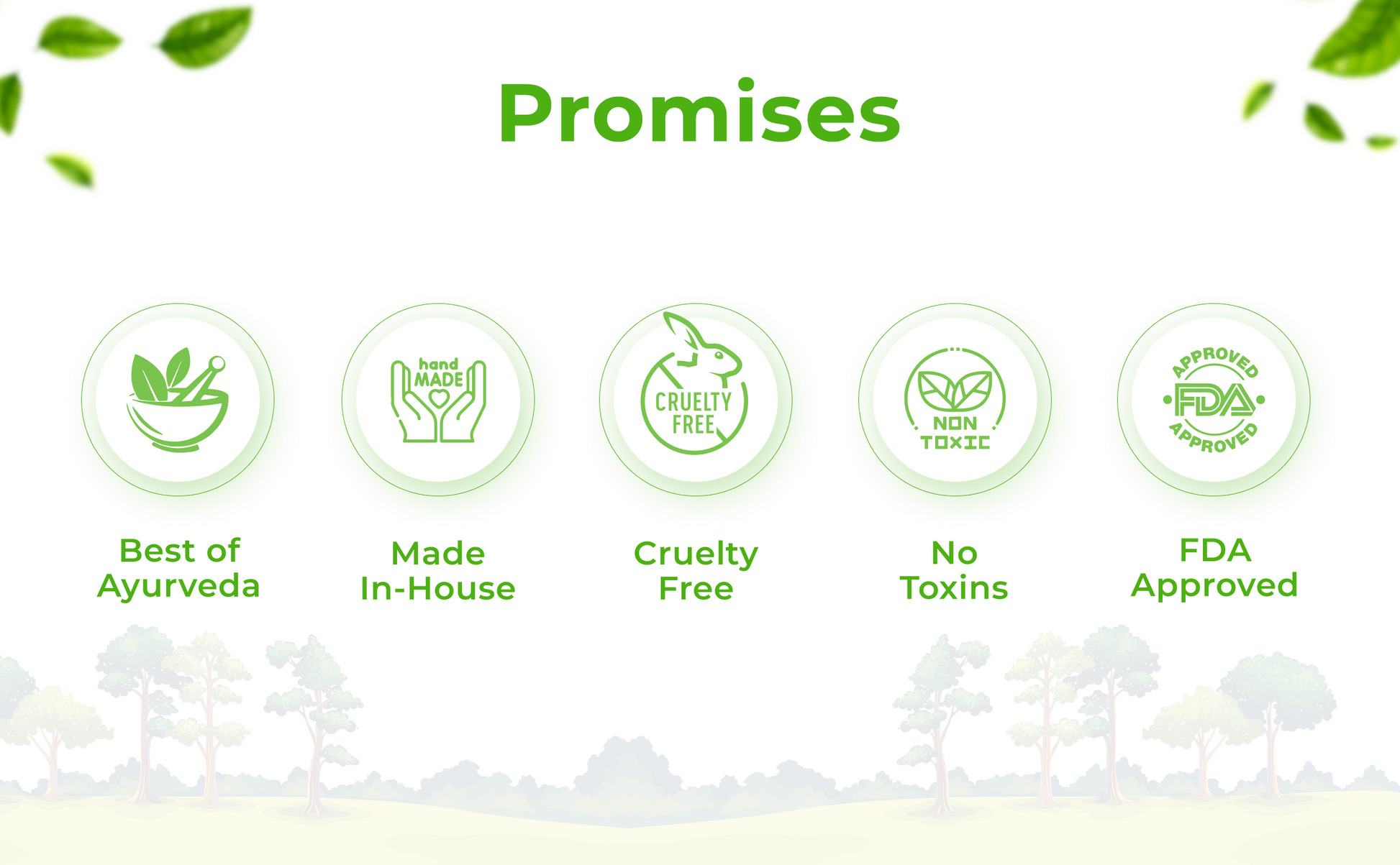 Promises

Best of Ayurveda

hand MADE

Made In-House

CRUELTY FREE

Cruelty Free

NON TOXIC

No Toxins

APPROVED FDA APPROVED

FDA Approved